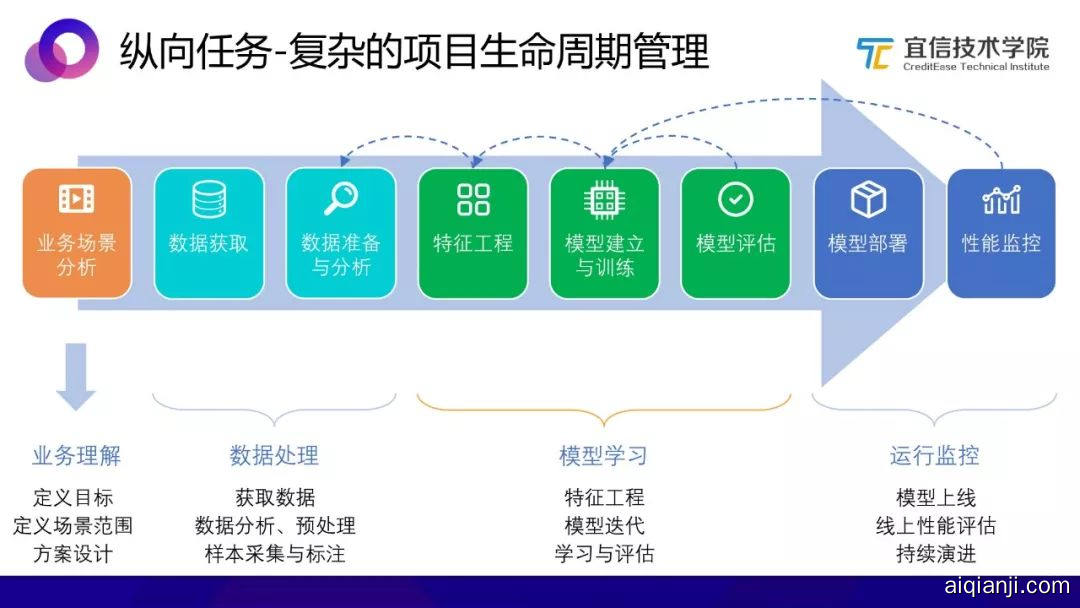 纵向任务-复杂的项目生命周期管理

宜信技术学院
CreditEase Technical Institute

业务场景分析

数据获取

数据准备与分析

特征工程

模型建立与训练

模型评估

模型部署

性能监控

业务理解
定义目标
定义场景范围
方案设计

数据处理
获取数据
数据分析、预处理
样本采集与标注

模型学习
特征工程
模型迭代
学习与评估

运行监控
模型上线
线上性能评估
持续演进

aiqianji.com